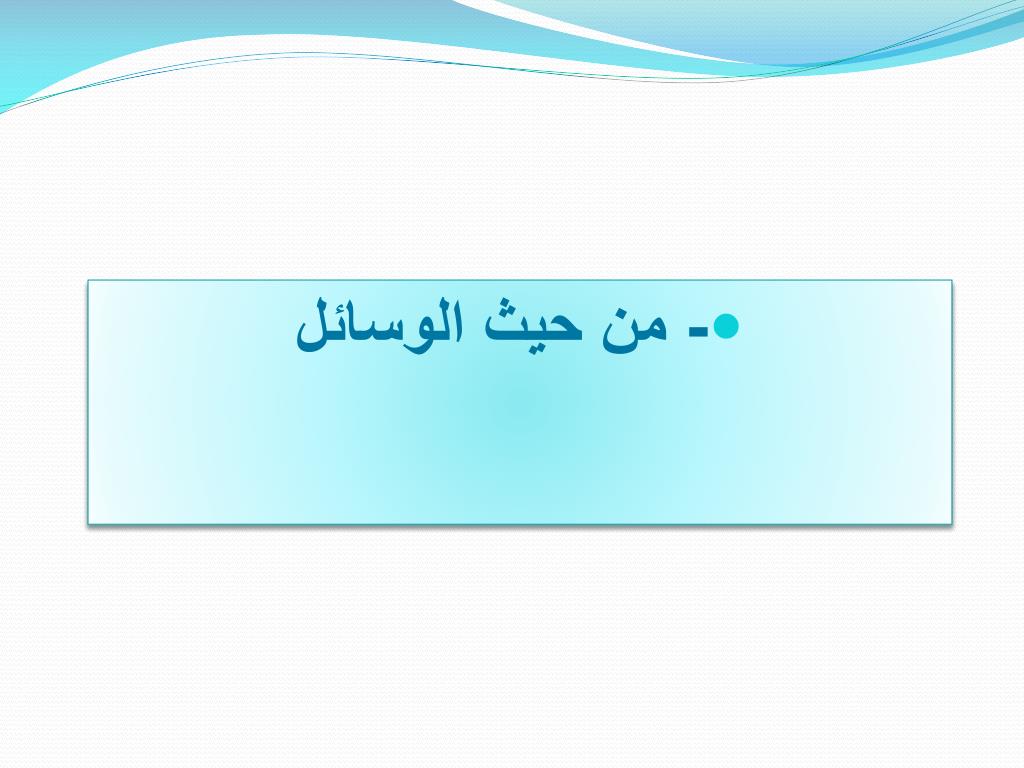 - من حيث الوسائل